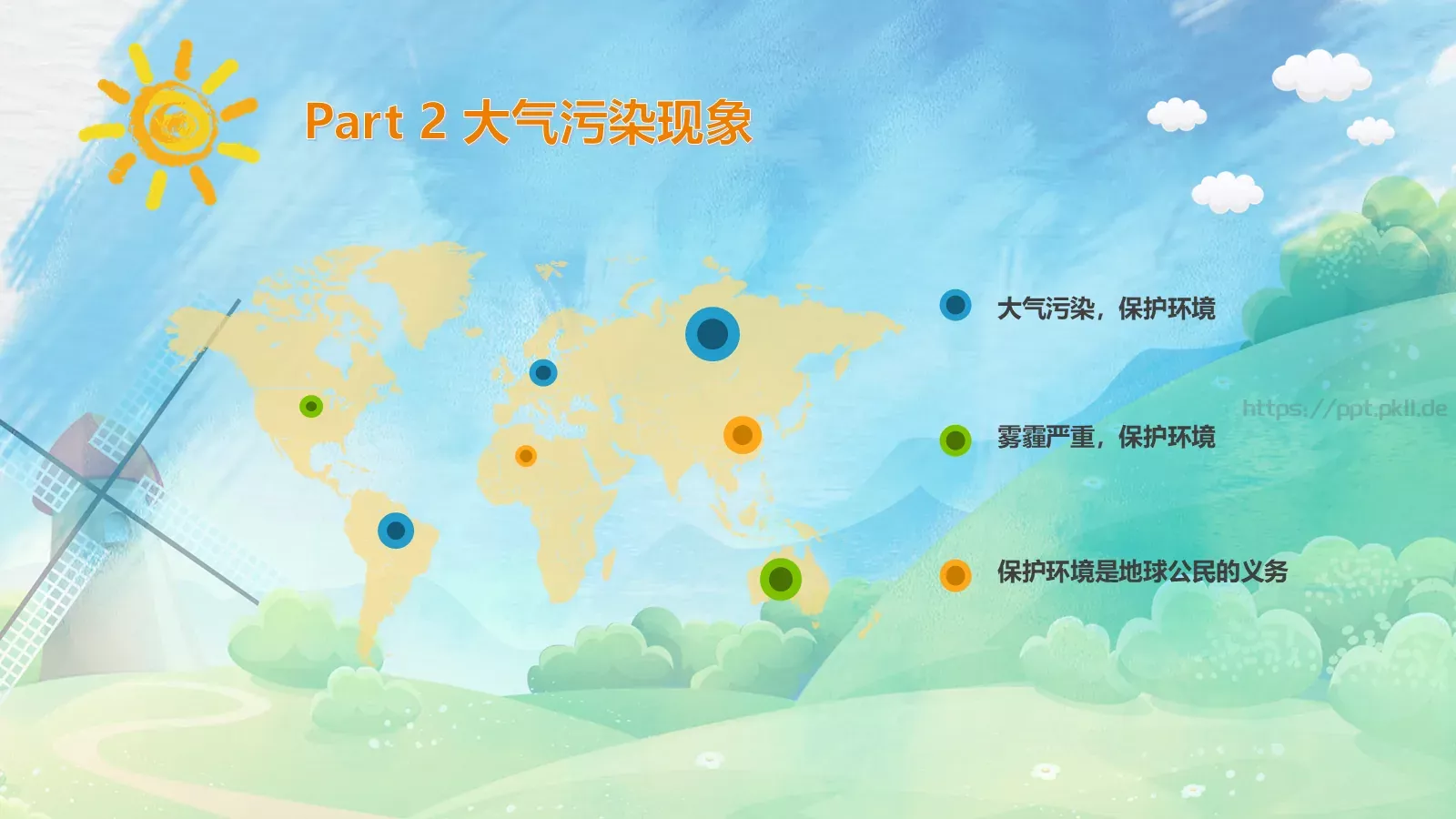 Part 2 大气污染现象

大气污染，保护环境

https://ppt.pkll.de

雾霾严重，保护环境

保护环境是地球公民的义务